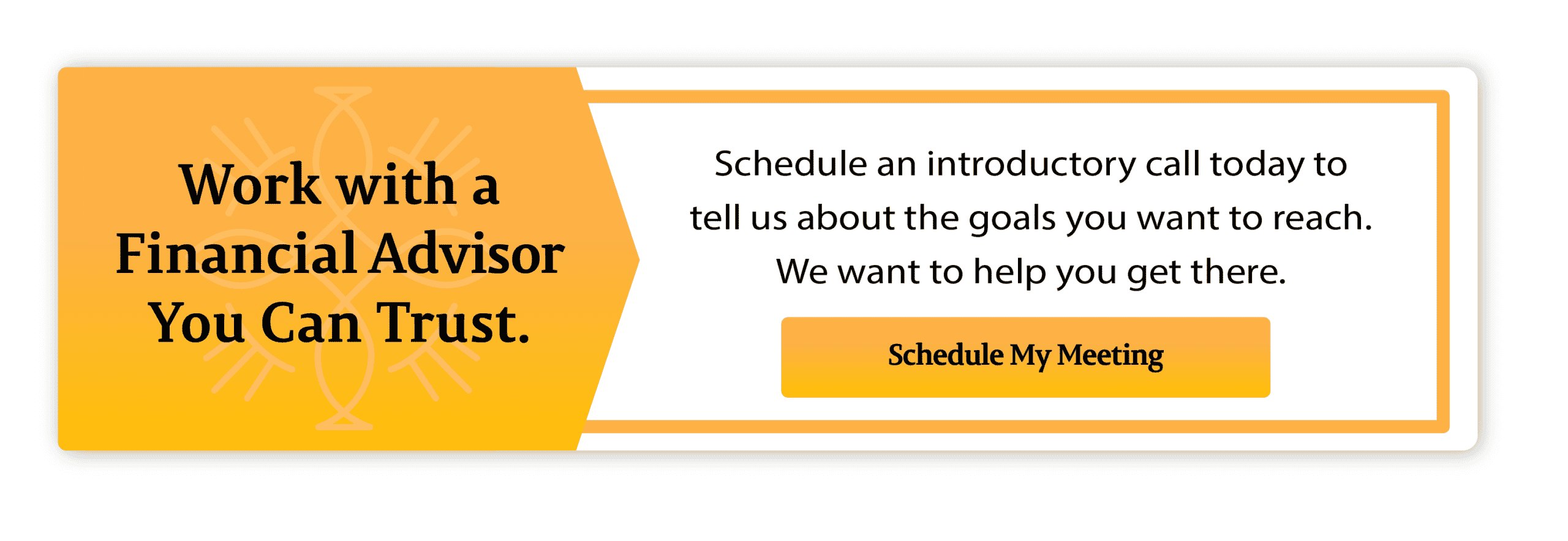 Work with a Financial Advisor You Can Trust.

Schedule an introductory call today to tell us about the goals you want to reach. We want to help you get there.

Schedule My Meeting